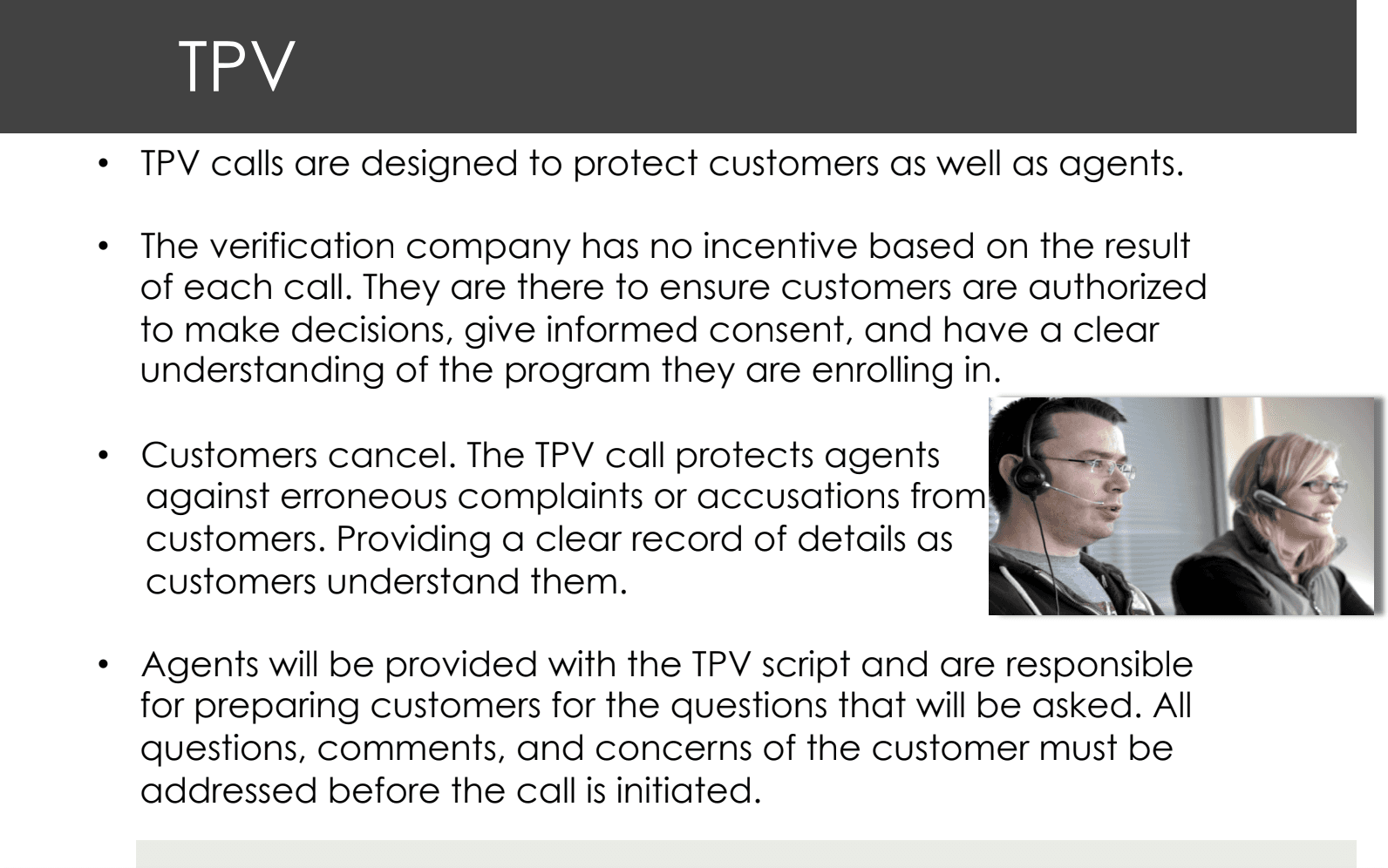 TPV

• TPV calls are designed to protect customers as well as agents.

• The verification company has no incentive based on the result of each call. They are there to ensure customers are authorized to make decisions, give informed consent, and have a clear understanding of the program they are enrolling in.

• Customers cancel. The TPV call protects agents against erroneous complaints or accusations from customers. Providing a clear record of details as customers understand them.

• Agents will be provided with the TPV script and are responsible for preparing customers for the questions that will be asked. All questions, comments, and concerns of the customer must be addressed before the call is initiated.